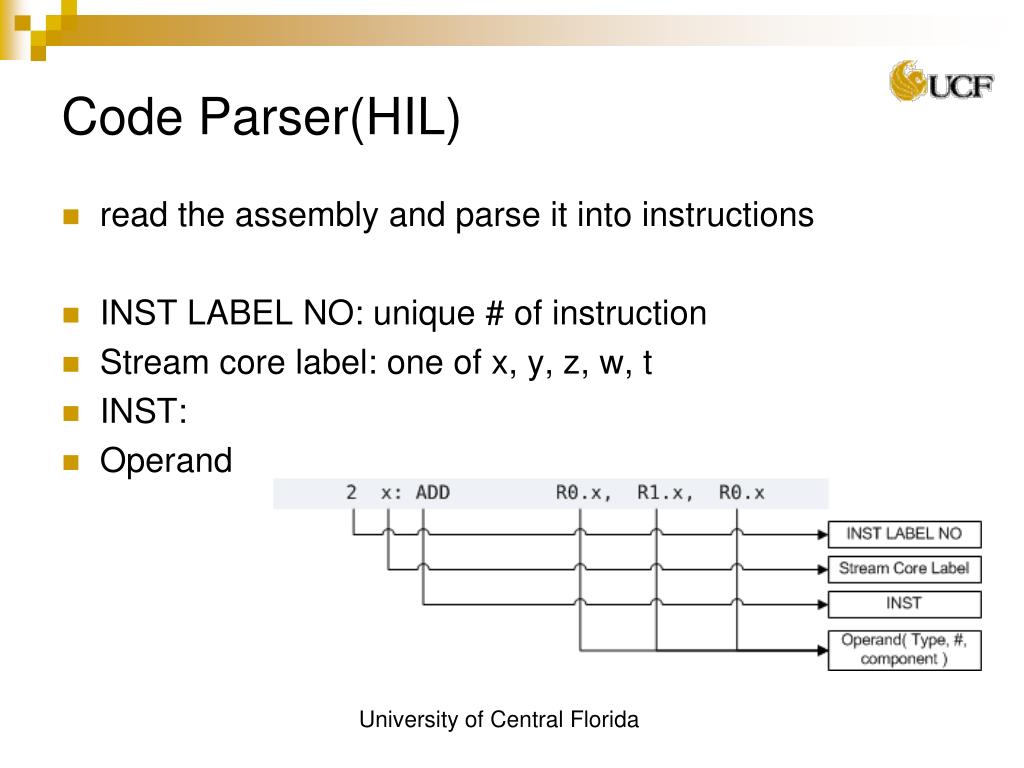 UCF

Code Parser(HIL)

read the assembly and parse it into instructions

INST LABEL NO: unique # of instruction
Stream core label: one of x, y, z, w, t
INST:
Operand

2 x: ADD R0.x, R1.x, R0.x

INST LABEL NO
Stream Core Label
INST
Operand( Type, #, component )

University of Central Florida